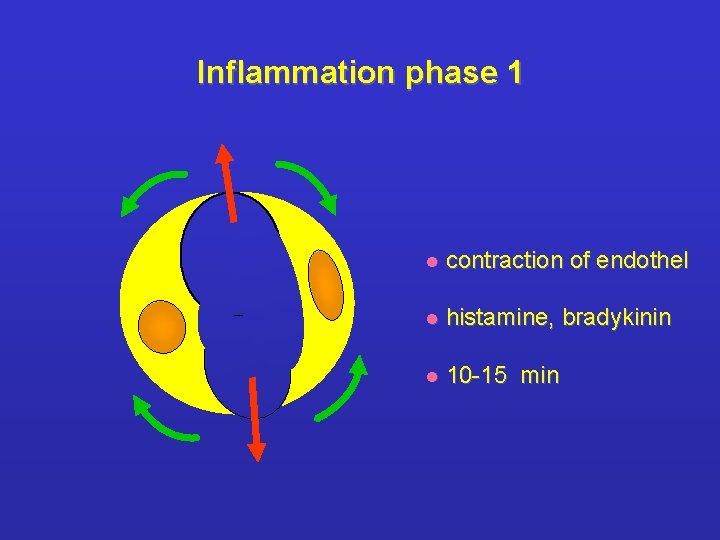 Inflammation phase 1

- contraction of endothel
- histamine, bradykinin
- 10-15 min